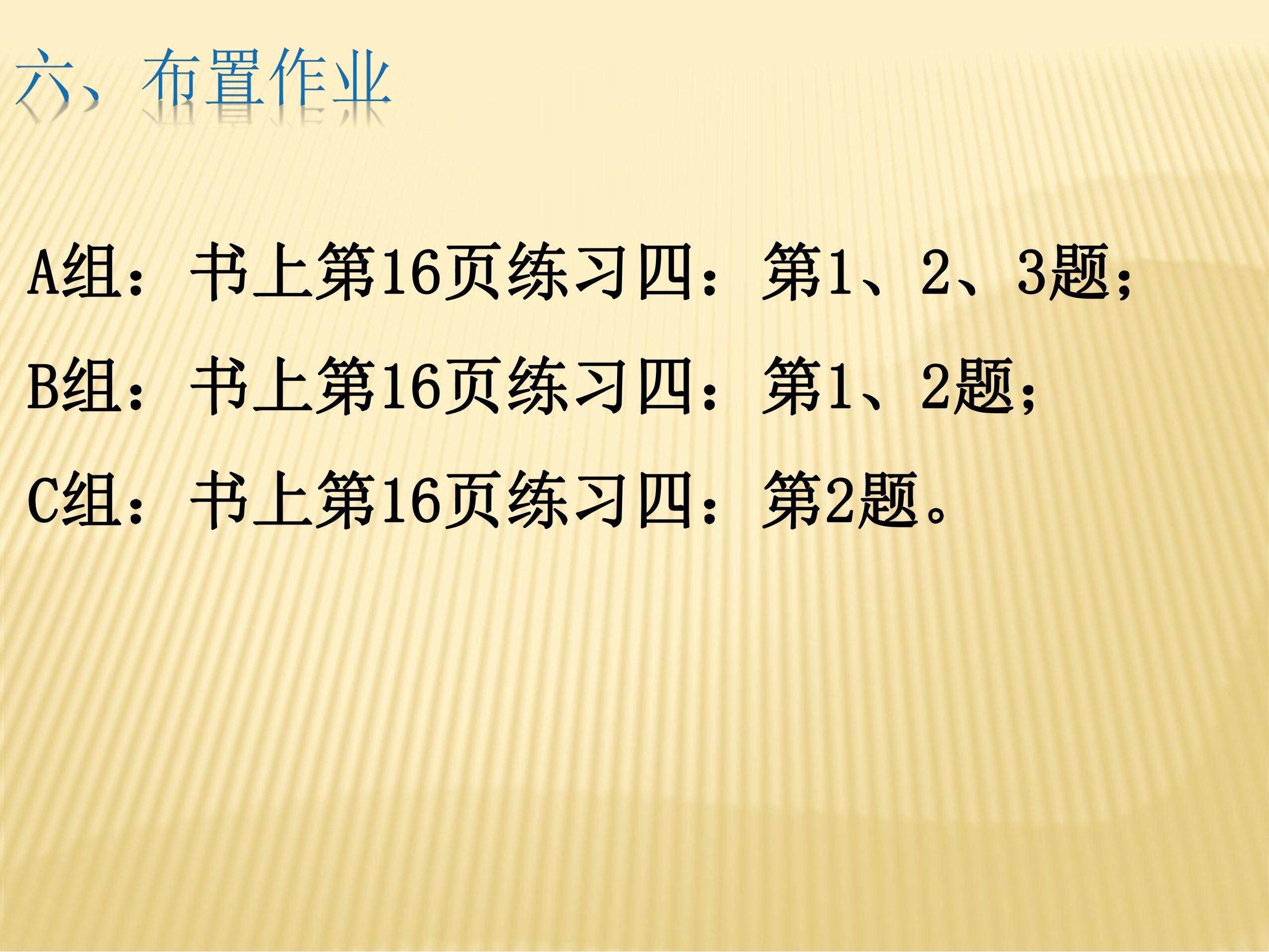 六、布置作业

A组：书上第16页练习四：第1、2、3题；

B组：书上第16页练习四：第1、2题；

C组：书上第16页练习四：第2题。